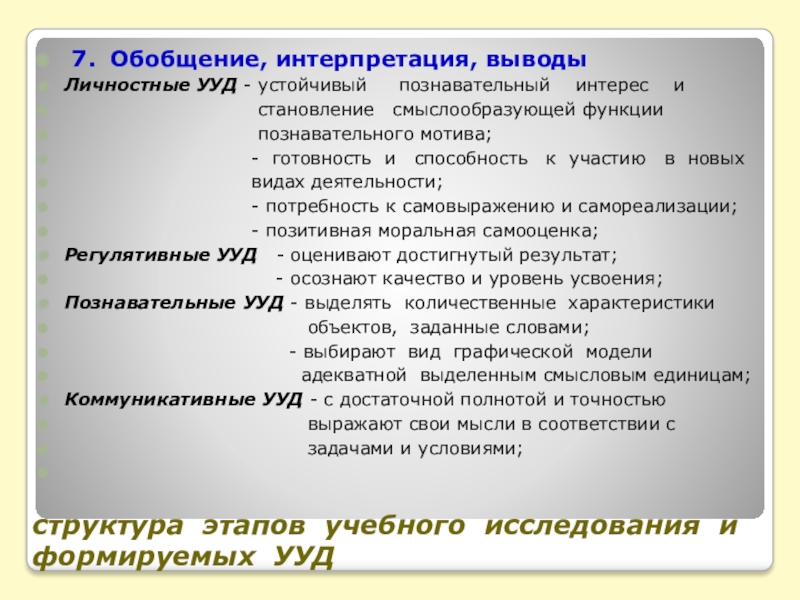 7. Обобщение, интерпретация, выводы

Личностные УУД - устойчивый познавательный интерес и становление смыслообразующей функции познавательного мотива;

- готовность и способность к участию в новых видах деятельности;

- потребность к самовыражению и самореализации;

- позитивная моральная самооценка;

Регулятивные УУД - оценивают достигнутый результат;

- осознают качество и уровень усвоения;

Познавательные УУД - выделять количественные характеристики объектов, заданные словами;

- выбирают вид графической модели адекватной выделенным смысловым единицам;

Коммуникативные УУД - с достаточной полнотой и точностью выражают свои мысли в соответствии с задачами и условиями;

структура этапов учебного исследования и формируемых УУД